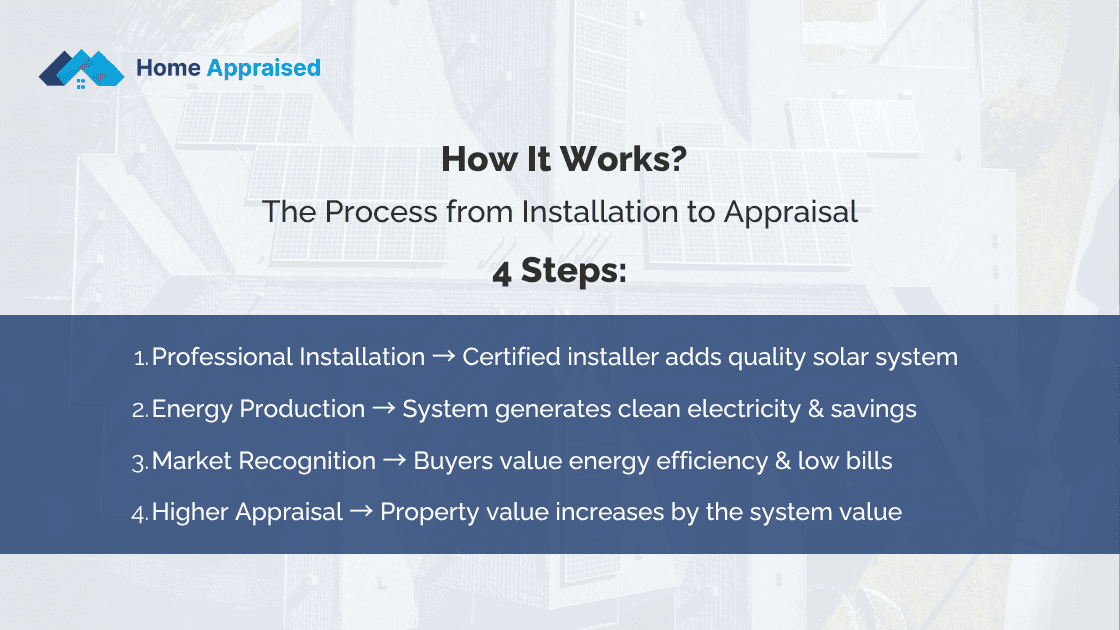 Home Appraised

How It Works?

The Process from Installation to Appraisal

4 Steps:

1. Professional Installation → Certified installer adds quality solar system

2. Energy Production → System generates clean electricity & savings

3. Market Recognition → Buyers value energy efficiency & low bills

4. Higher Appraisal → Property value increases by the system value